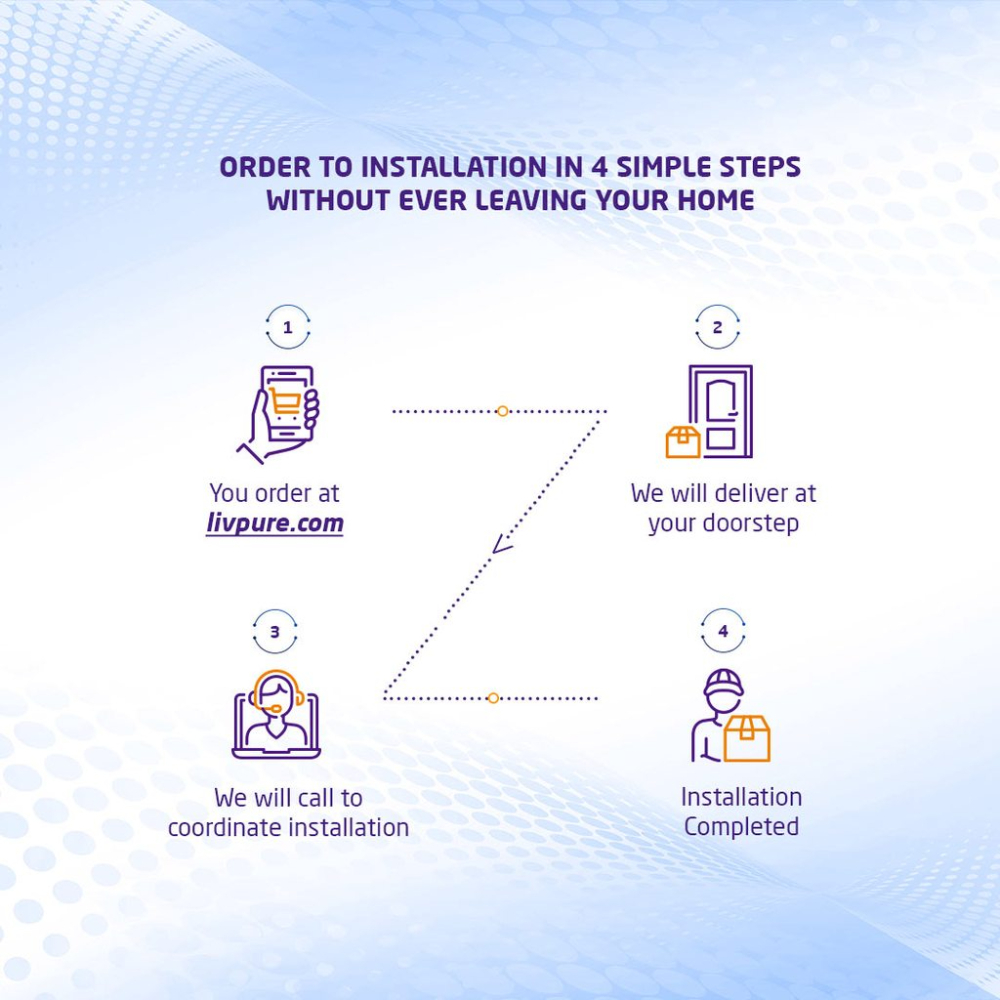 ORDER TO INSTALLATION IN 4 SIMPLE STEPS WITHOUT EVER LEAVING YOUR HOME

1

You order at livpure.com

2

We will deliver at your doorstep

3

We will call to coordinate installation

4

Installation Completed